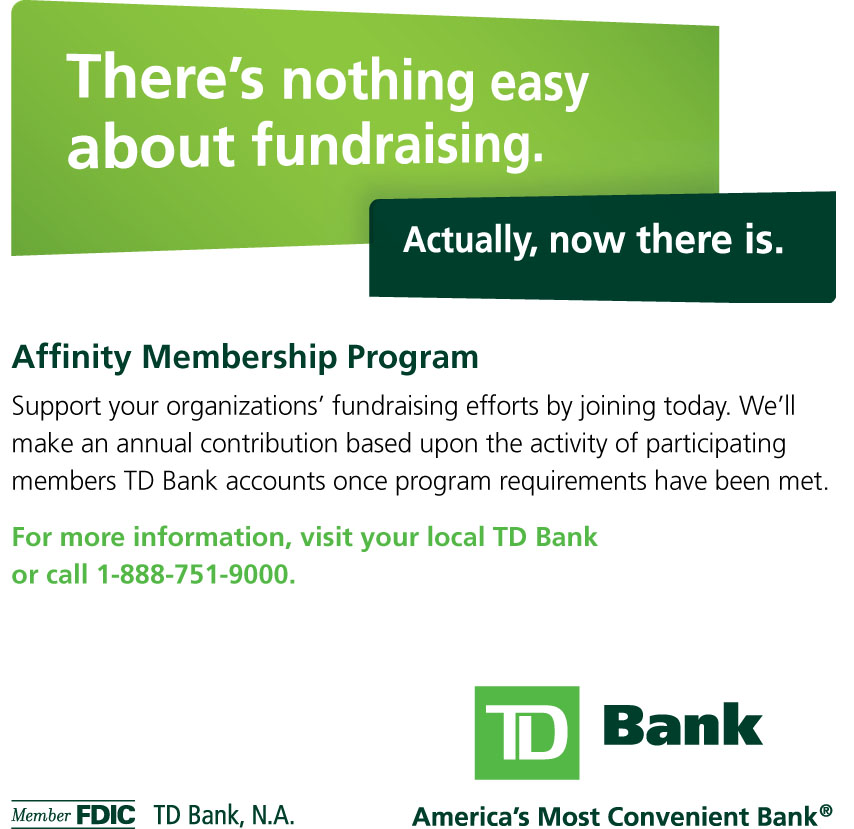 There's nothing easy about fundraising.

Actually, now there is.

Affinity Membership Program

Support your organizations' fundraising efforts by joining today. We'll make an annual contribution based upon the activity of participating members TD Bank accounts once program requirements have been met.

For more information, visit your local TD Bank or call 1-888-751-9000.

TD Bank

Member FDIC TD Bank, N.A.

America's Most Convenient Bank®